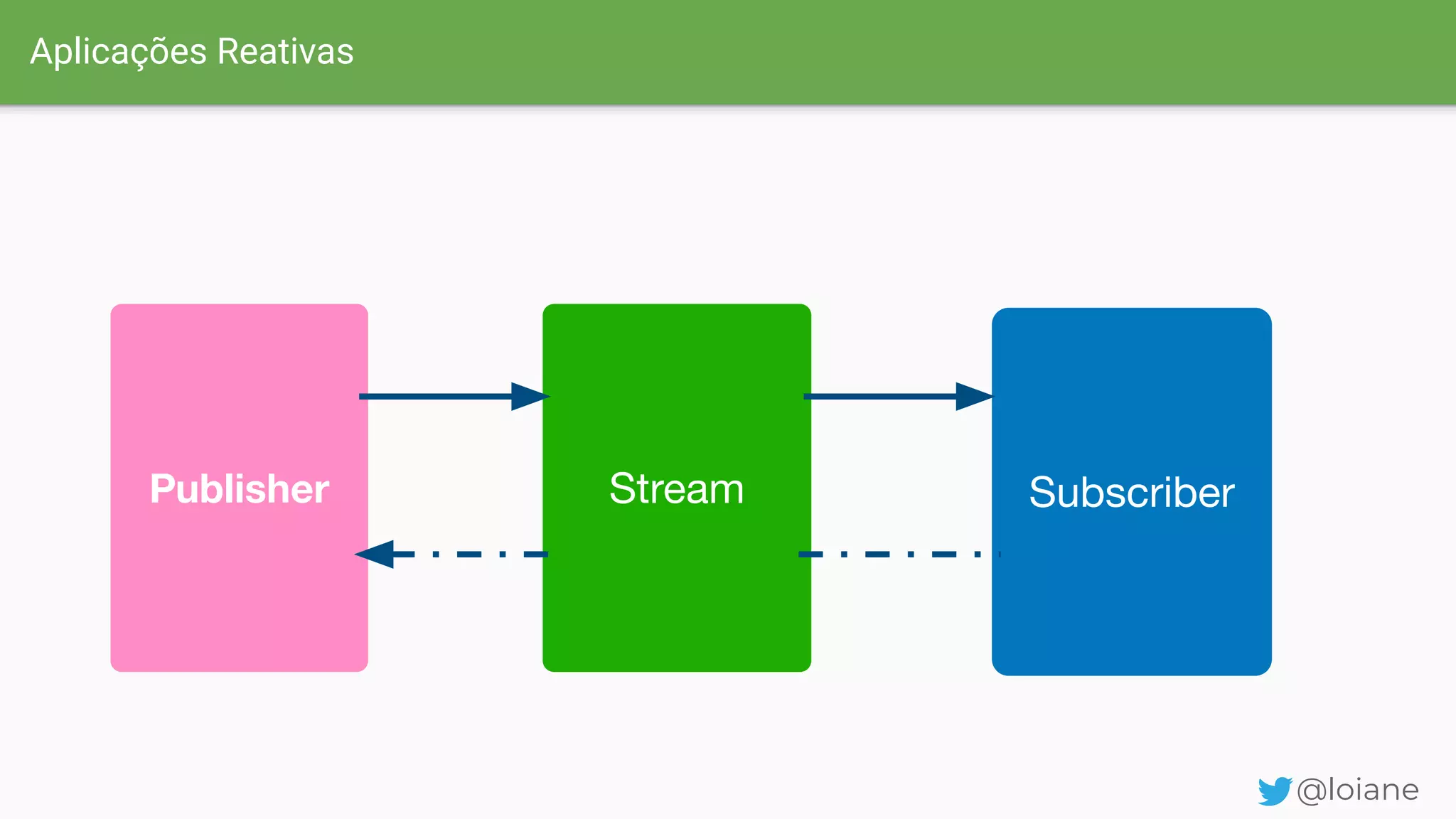 Aplicações Reativas

Publisher

Stream

Subscriber

@loiane